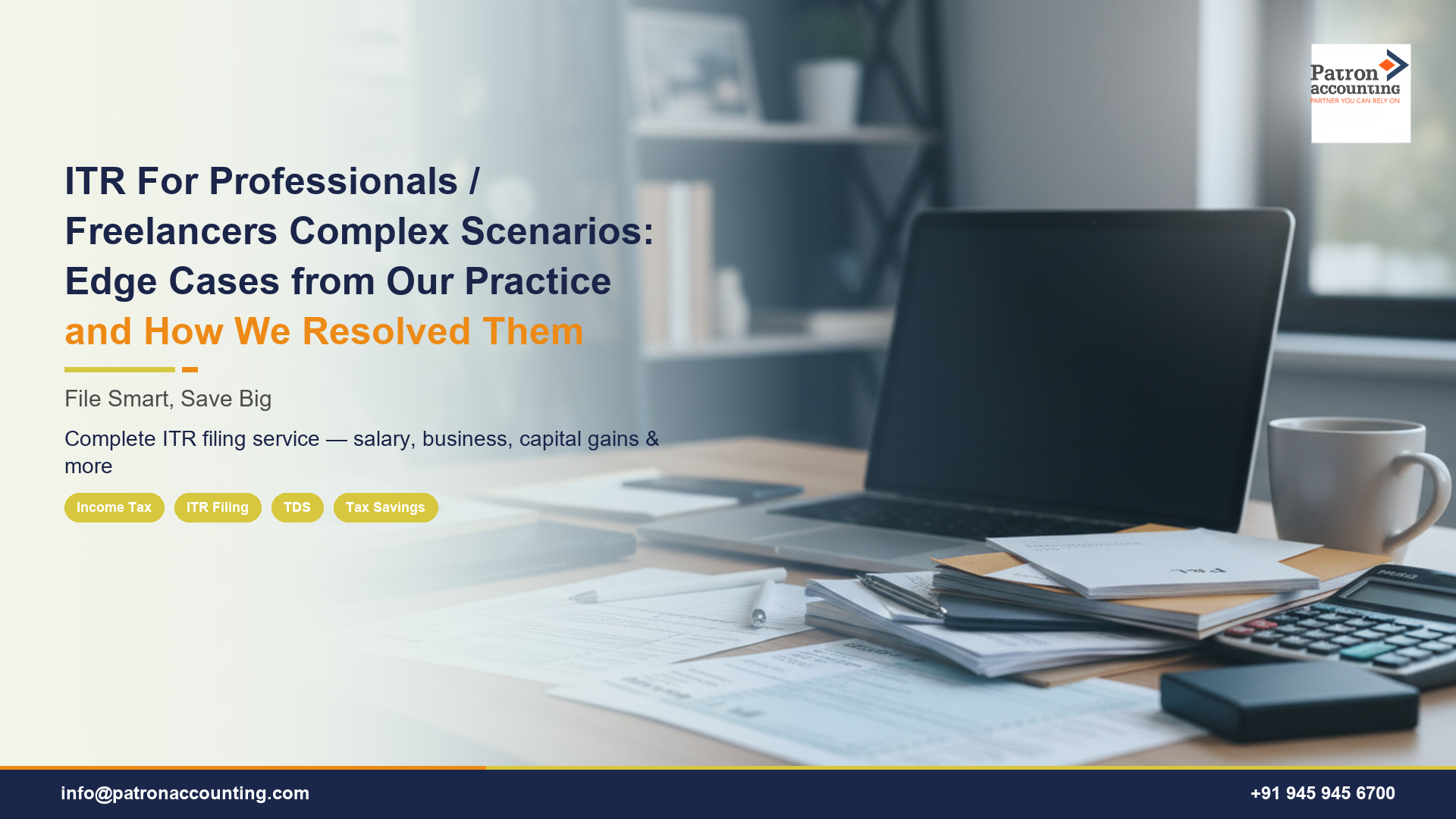 Patron accounting
PARTNER YOU CAN RELY ON

ITR For Professionals / Freelancers Complex Scenarios: Edge Cases from Our Practice and How We Resolved Them

File Smart, Save Big

Complete ITR filing service — salary, business, capital gains & more

Income Tax
ITR Filing
TDS
Tax Savings

info@patronaccounting.com
+91 945 945 6700